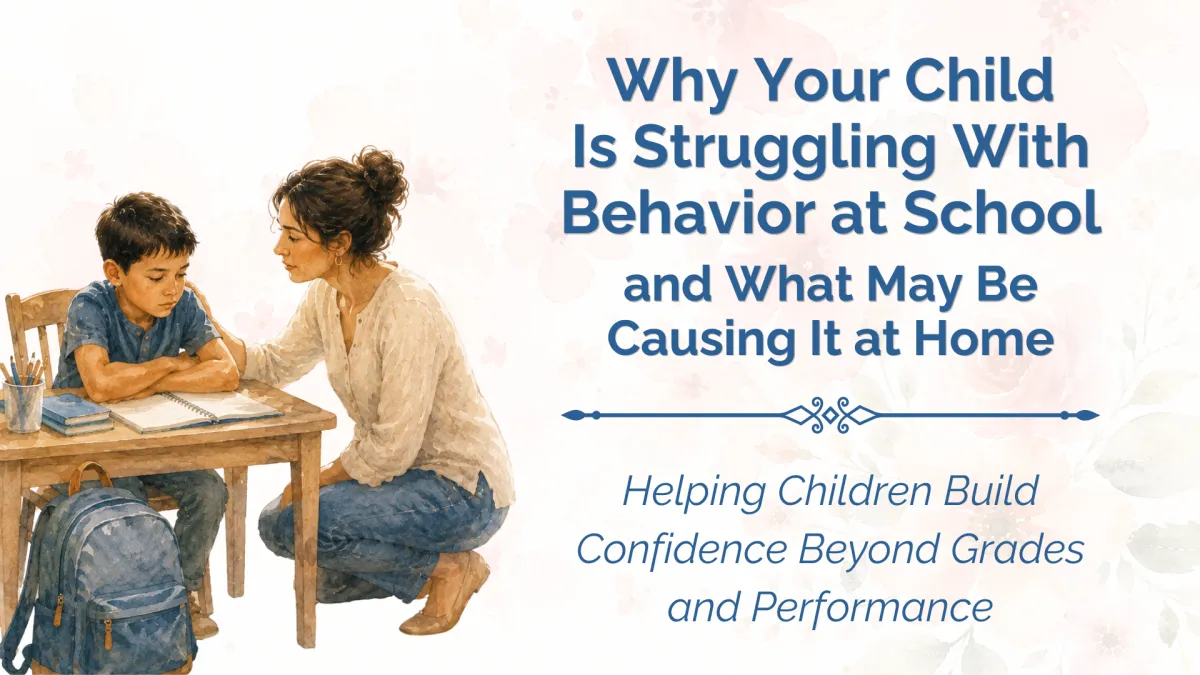 Why Your Child Is Struggling With Behavior at School
and What May Be Causing It at Home

Helping Children Build Confidence Beyond Grades and Performance